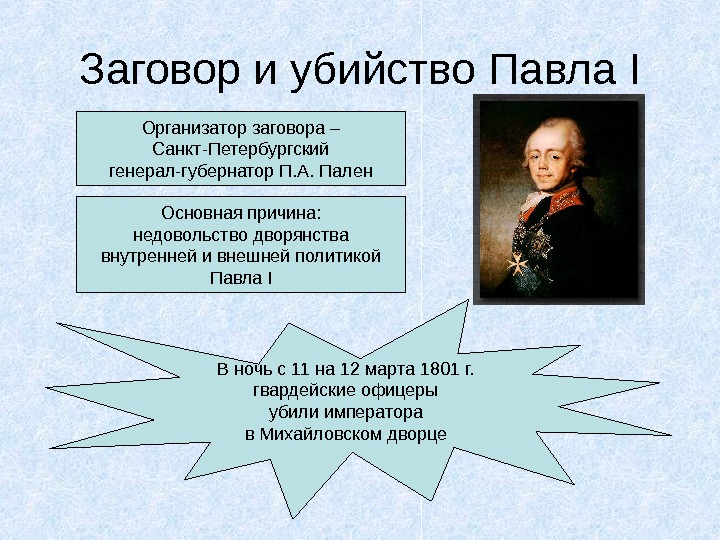 Заговор и убийство Павла I

Организатор заговора – Санкт-Петербургский генерал-губернатор П.А. Пален

Основная причина: недовольство дворянства внутренней и внешней политикой Павла I

В ночь с 11 на 12 марта 1801 г. гвардейские офицеры убили императора в Михайловском дворце